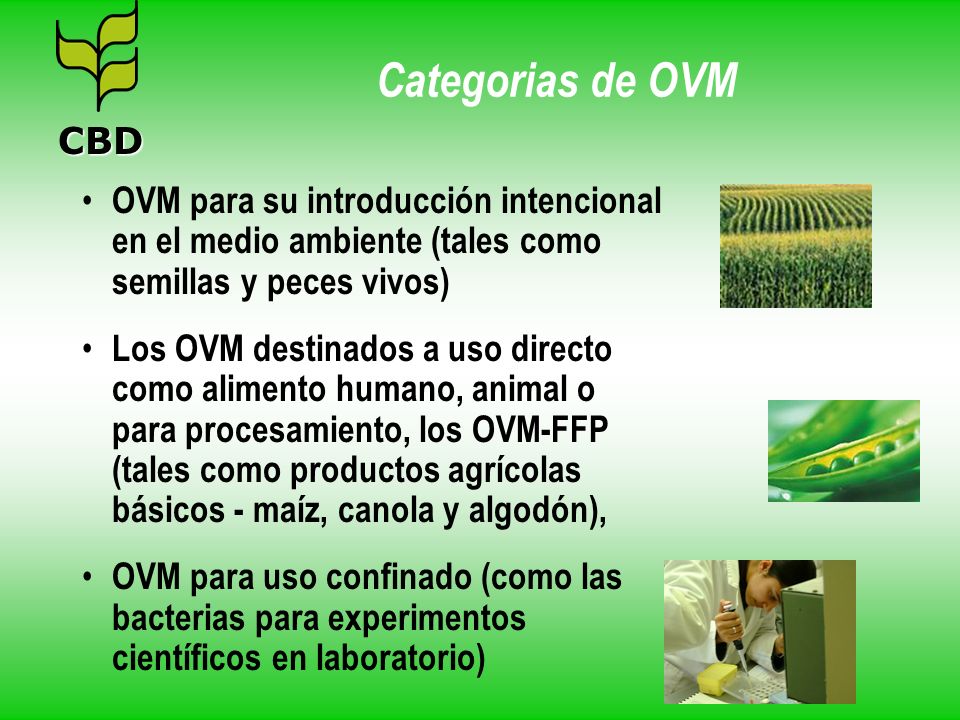 CBD

Categorias de OVM

• OVM para su introducción intencional en el medio ambiente (tales como semillas y peces vivos)

• Los OVM destinados a uso directo como alimento humano, animal o para procesamiento, los OVM-FFP (tales como productos agrícolas básicos - maíz, canola y algodón),

• OVM para uso confinado (como las bacterias para experimentos científicos en laboratorio)